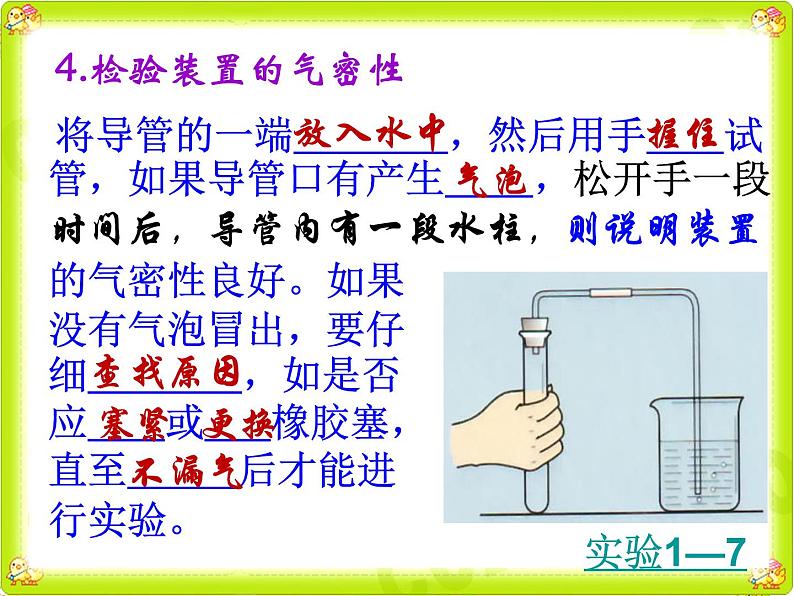 4.检验装置的气密性

将导管的一端放入水中，然后用手握住试管，如果导管口有产生气泡，松开手一段时间后，导管内有一段水柱，则说明装置的气密性良好。如果没有气泡冒出，要仔细查找原因，如是否应塞紧或更换橡胶塞，直至不漏气后才能进行实验。

实验1—7